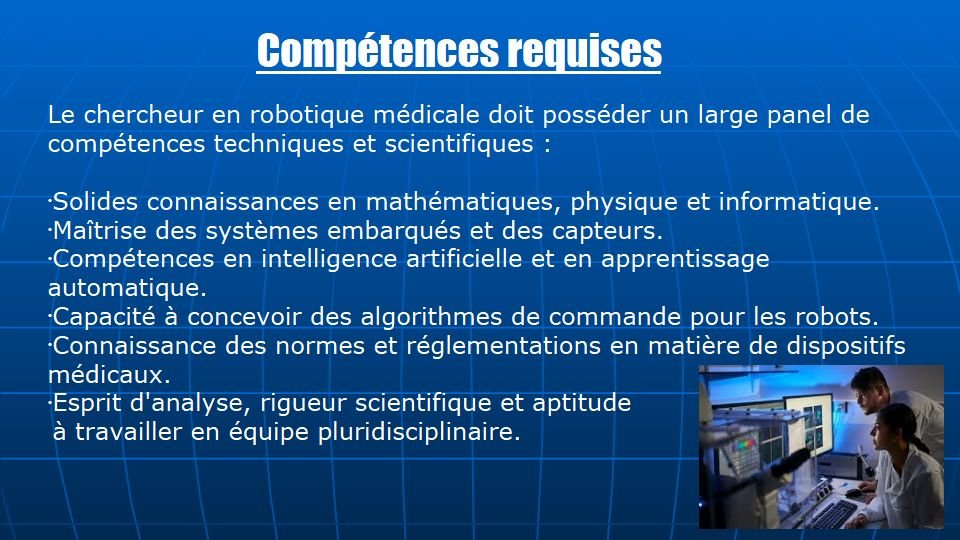 Compétences requises

Le chercheur en robotique médicale doit posséder un large panel de compétences techniques et scientifiques :

·Solides connaissances en mathématiques, physique et informatique.
·Maîtrise des systèmes embarqués et des capteurs.
·Compétences en intelligence artificielle et en apprentissage automatique.
·Capacité à concevoir des algorithmes de commande pour les robots.
·Connaissance des normes et réglementations en matière de dispositifs médicaux.
·Esprit d'analyse, rigueur scientifique et aptitude à travailler en équipe pluridisciplinaire.